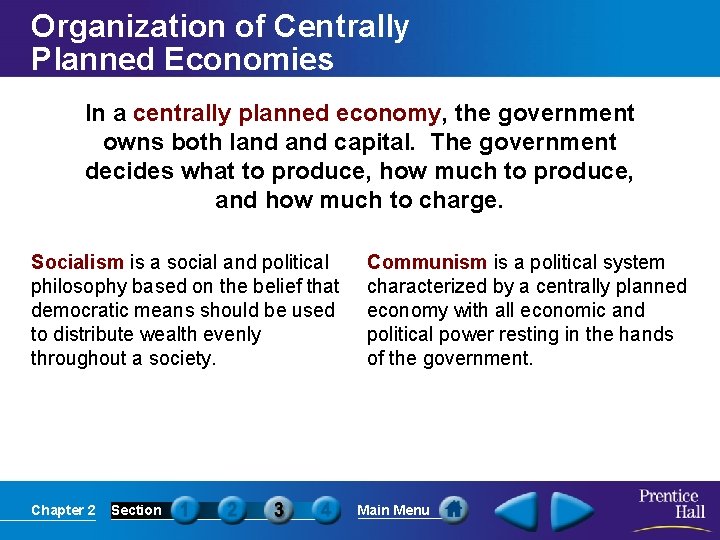 Organization of Centrally Planned Economies

In a centrally planned economy, the government owns both land and capital. The government decides what to produce, how much to produce, and how much to charge.

Socialism is a social and political philosophy based on the belief that democratic means should be used to distribute wealth evenly throughout a society.

Communism is a political system characterized by a centrally planned economy with all economic and political power resting in the hands of the government.

Chapter 2 Section 1 2 3 4 Main Menu

Prentice Hall